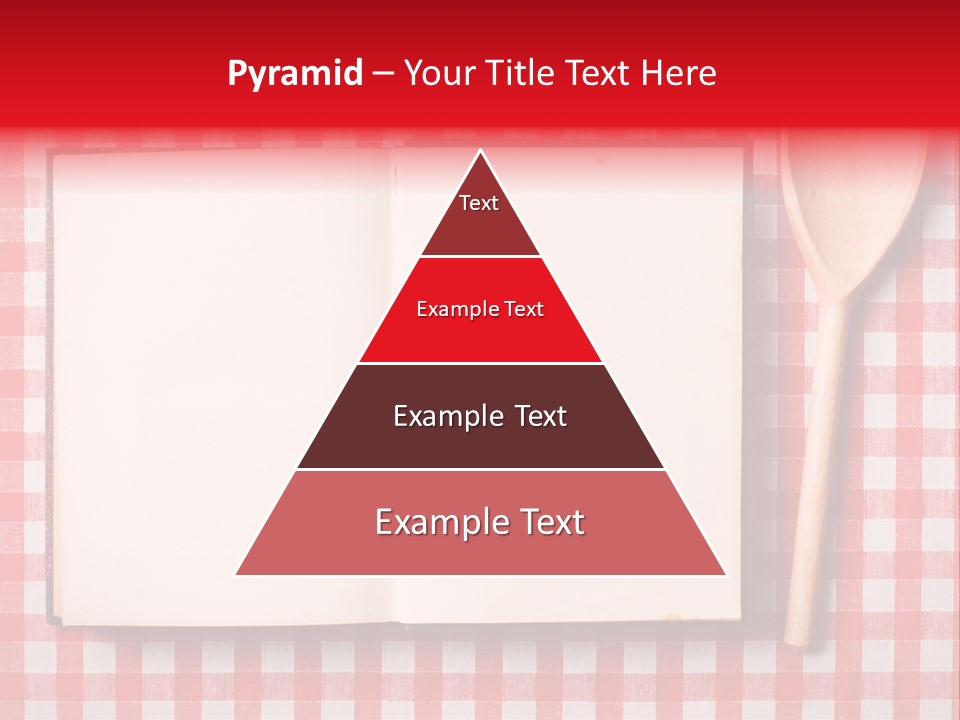 Pyramid – Your Title Text Here

Text

Example Text

Example Text

Example Text